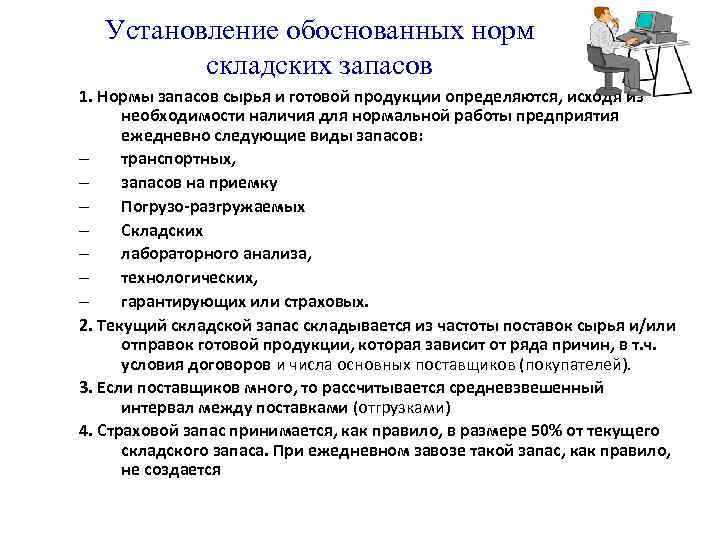 Установление обоснованных норм складских запасов

1. Нормы запасов сырья и готовой продукции определяются, исходя из необходимости наличия для нормальной работы предприятия ежедневно следующие виды запасов:
– транспортных,
– запасов на приемку
– Погрузо-разгружаемых
– Складских
– лабораторного анализа,
– технологических,
– гарантирующих или страховых.

2. Текущий складской запас складывается из частоты поставок сырья и/или отправок готовой продукции, которая зависит от ряда причин, в т.ч. условия договоров и числа основных поставщиков (покупателей).

3. Если поставщиков много, то рассчитывается средневзвешенный интервал между поставками (отгрузками)

4. Страховой запас принимается, как правило, в размере 50% от текущего складского запаса. При ежедневном завозе такой запас, как правило, не создается